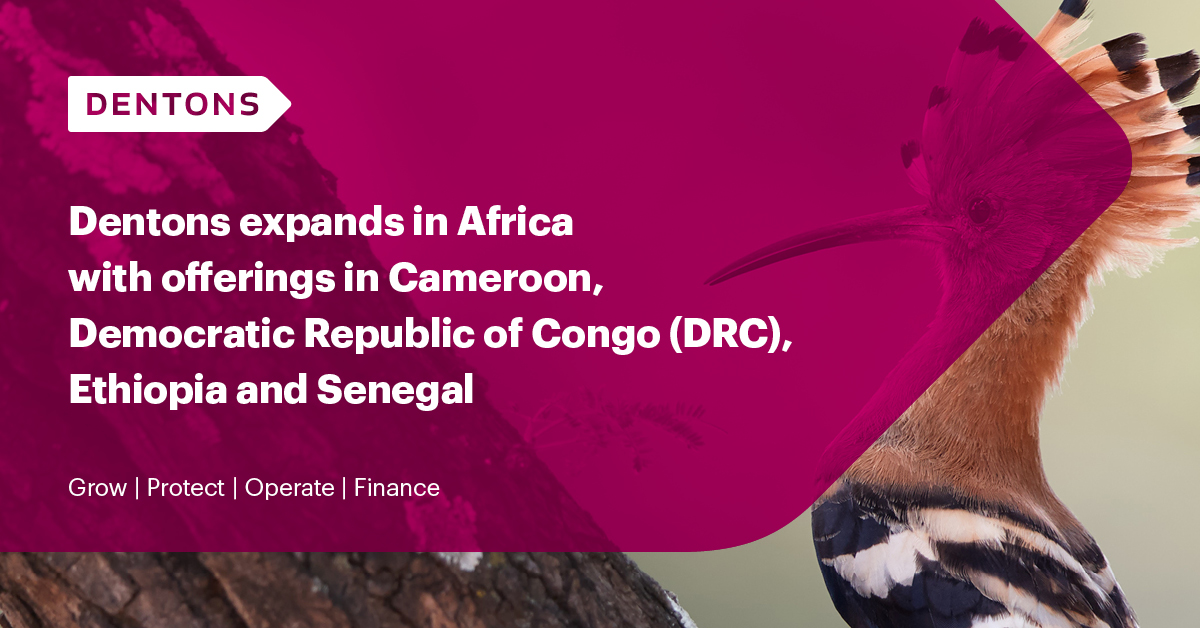 DENTONS

Dentons expands in Africa with offerings in Cameroon, Democratic Republic of Congo (DRC), Ethiopia and Senegal

Grow | Protect | Operate | Finance